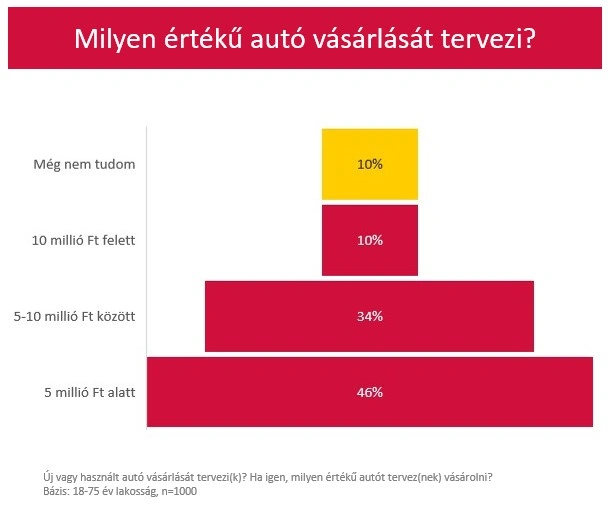 Milyen értékű autó vásárlását tervezi?

Még nem tudom
10%

10 millió Ft felett
10%

5-10 millió Ft között
34%

5 millió Ft alatt
46%

Új vagy használt autó vásárlását tervezi(k)? Ha igen, milyen értékű autót tervez(nek) vásárolni?
Bázis: 18-75 év lakosság, n=1000